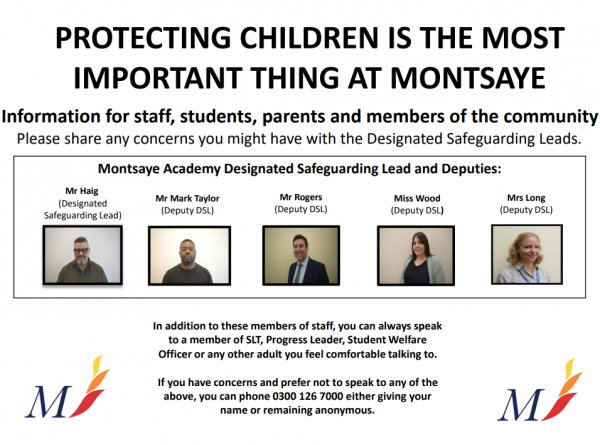 PROTECTING CHILDREN IS THE MOST IMPORTANT THING AT MONTSAYE

Information for staff, students, parents and members of the community

Please share any concerns you might have with the Designated Safeguarding Leads.

Montsaye Academy Designated Safeguarding Lead and Deputies:

Mr Haig (Designated Safeguarding Lead)

Mr Mark Taylor (Deputy DSL)

Mr Rogers (Deputy DSL)

Miss Wood (Deputy DSL)

Mrs Long (Deputy DSL)

In addition to these members of staff, you can always speak to a member of SLT, Progress Leader, Student Welfare Officer or any other adult you feel comfortable talking to.

If you have concerns and prefer not to speak to any of the above, you can phone 0300 126 7000 either giving your name or remaining anonymous.

M

M